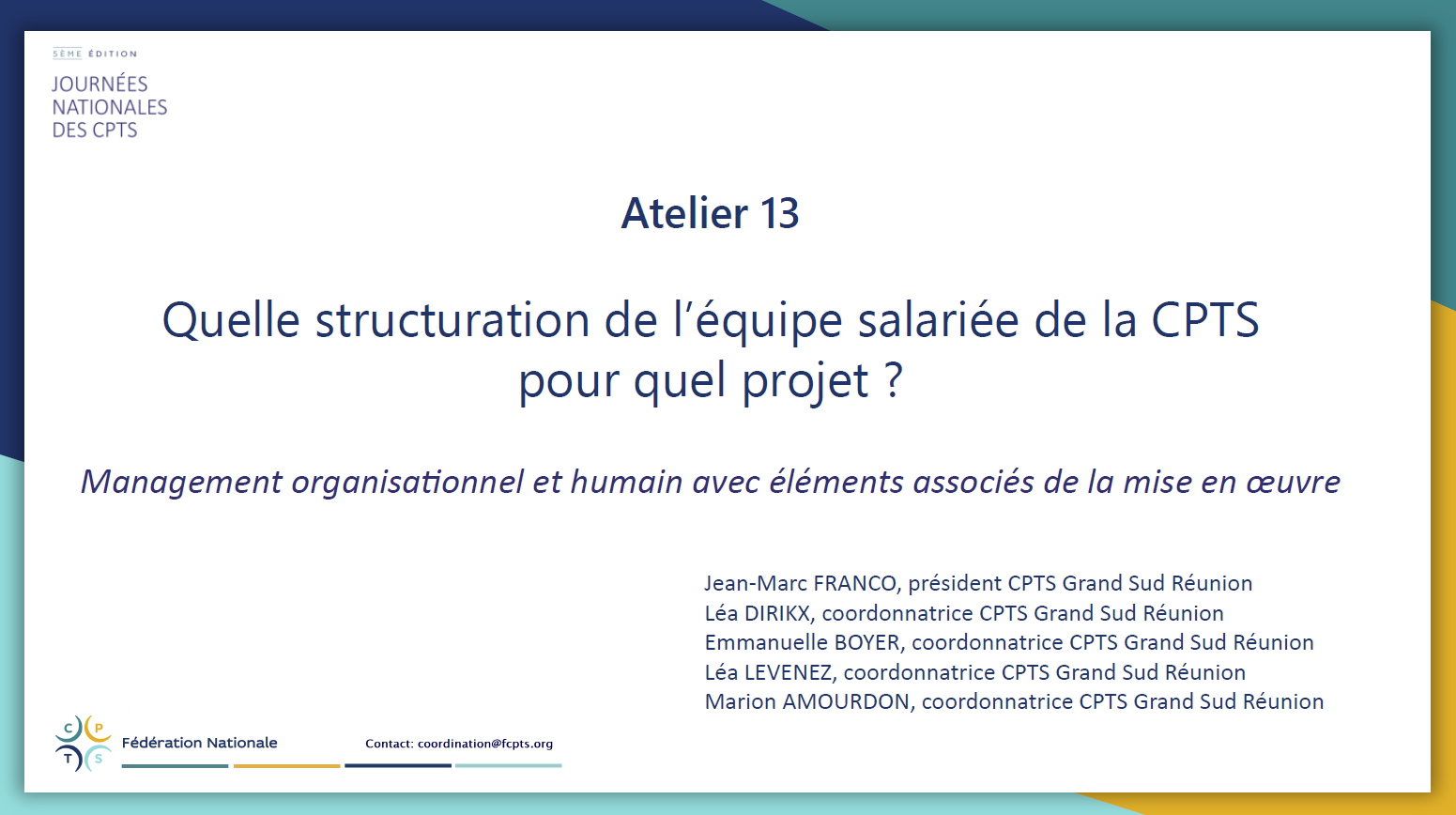 5ÈME ÉDITION
JOURNÉES NATIONALES DES CPTS

Atelier 13

Quelle structuration de l'équipe salariée de la CPTS pour quel projet ?

Management organisationnel et humain avec éléments associés de la mise en œuvre

Jean-Marc FRANCO, président CPTS Grand Sud Réunion
Léa DIRIKX, coordonnatrice CPTS Grand Sud Réunion
Emmanuelle BOYER, coordonnatrice CPTS Grand Sud Réunion
Léa LEVENEZ, coordonnatrice CPTS Grand Sud Réunion
Marion AMOURDON, coordonnatrice CPTS Grand Sud Réunion

C P T S
Fédération Nationale
Contact: coordination@fcpts.org